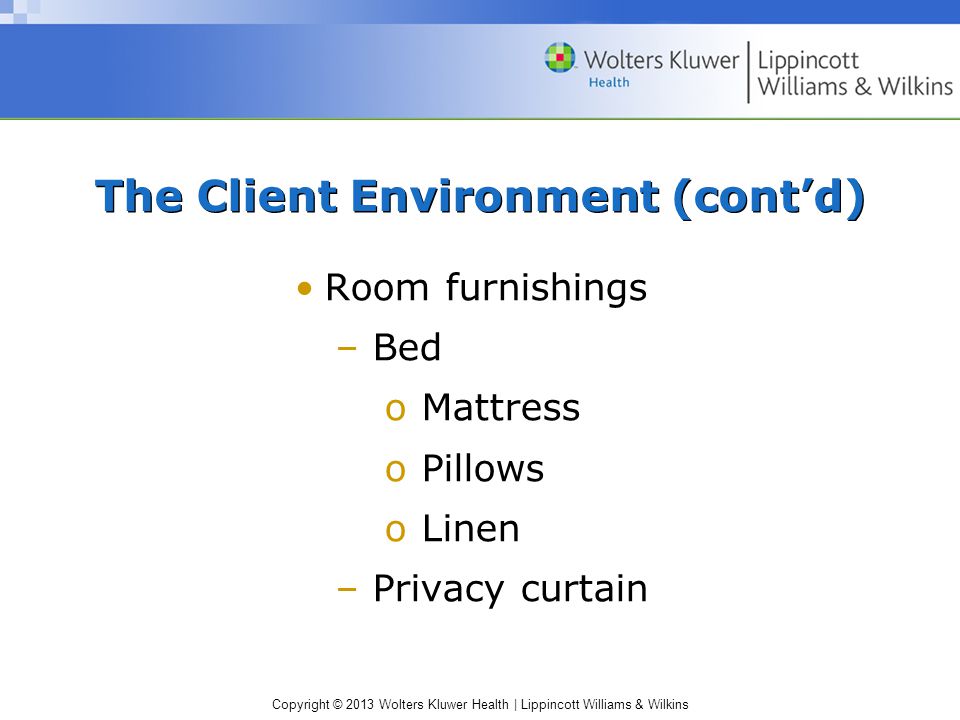 Wolters Kluwer Health | Lippincott Williams & Wilkins

The Client Environment (cont'd)

• Room furnishings
– Bed
o Mattress
o Pillows
o Linen
– Privacy curtain

Copyright © 2013 Wolters Kluwer Health | Lippincott Williams & Wilkins